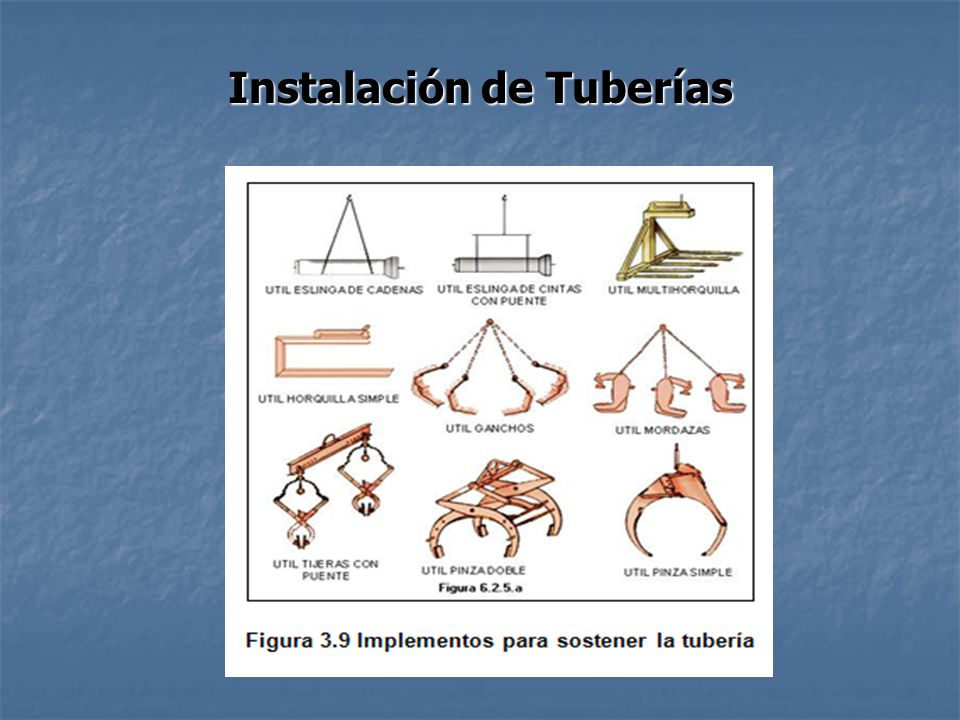 Instalación de Tuberías

UTIL ESLINGA DE CADENAS

UTIL ESLINGA DE CINTAS CON PUENTE

UTIL MULTIHORQUILLA

UTIL HORQUILLA SIMPLE

UTIL GANCHOS

UTIL MORDAZAS

UTIL TIJERAS CON PUENTE

UTIL PINZA DOBLE

UTIL PINZA SIMPLE

Figura 6.2.5.a

Figura 3.9 Implementos para sostener la tubería